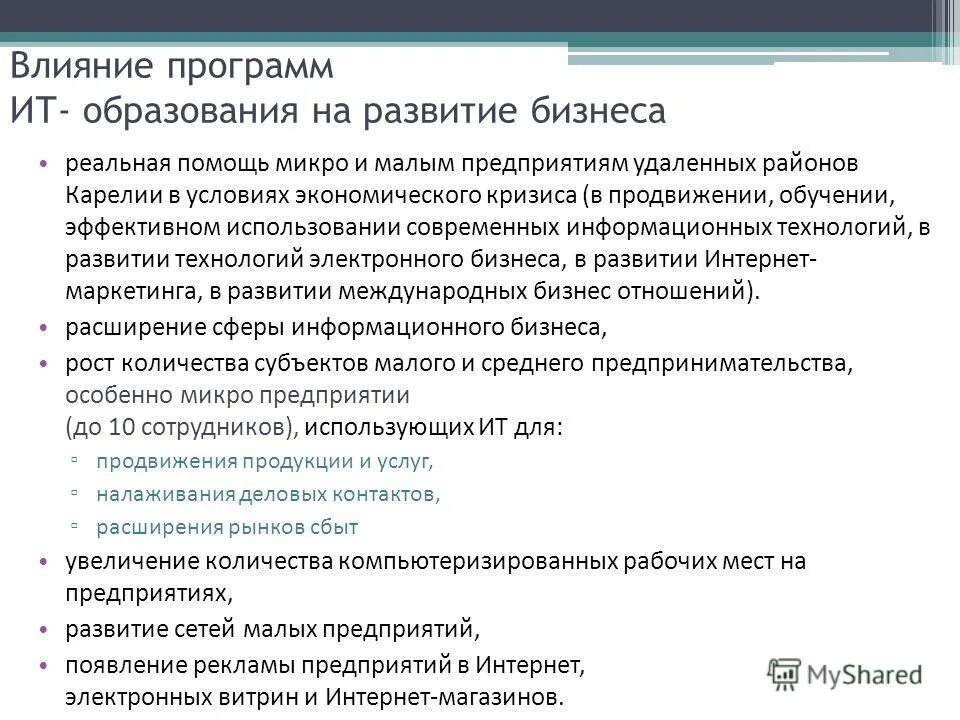 Влияние программ
ИТ- образования на развитие бизнеса

• реальная помощь микро и малым предприятиям удаленных районов Карелии в условиях экономического кризиса (в продвижении, обучении, эффективном использовании современных информационных технологий, в развитии технологий электронного бизнеса, в развитии Интернет-маркетинга, в развитии международных бизнес отношений).
• расширение сферы информационного бизнеса,
• рост количества субъектов малого и среднего предпринимательства, особенно микро предприятии (до 10 сотрудников), использующих ИТ для:
▫ продвижения продукции и услуг,
▫ налаживания деловых контактов,
▫ расширения рынков сбыт
• увеличение количества компьютеризированных рабочих мест на предприятиях,
• развитие сетей малых предприятий,
• появление рекламы предприятий в Интернет, электронных витрин и Интернет-магазинов.

MyShared